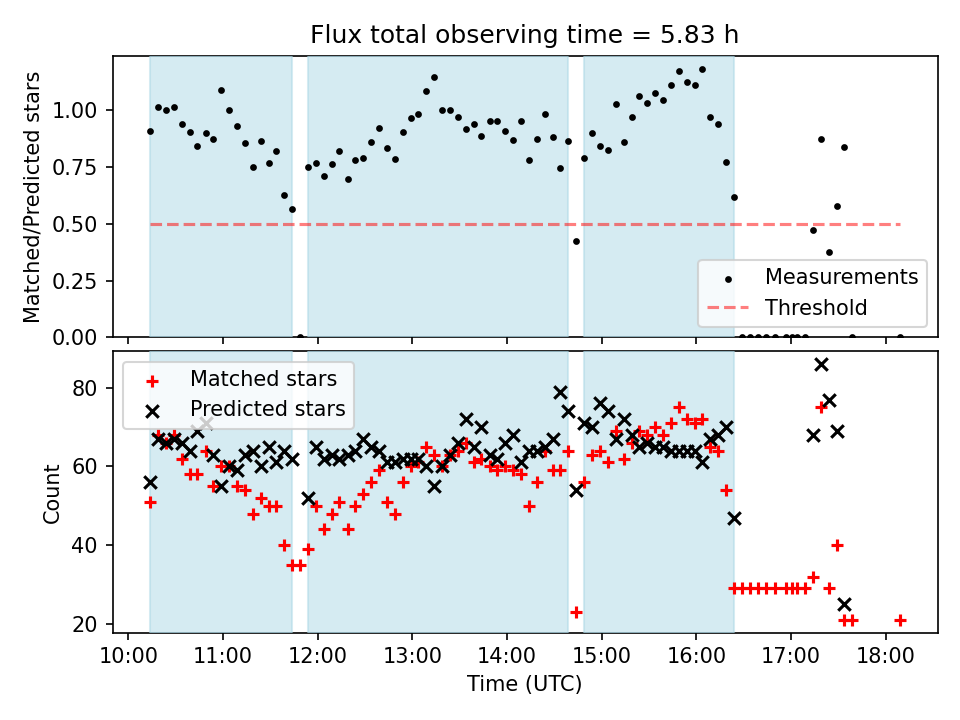 Flux total observing time = 5.83 h

Matched/Predicted stars

1.00
0.75
0.50
0.25
0.00

Measurements
Threshold

Matched stars
Predicted stars

Count

80
60
40
20

10:00
11:00
12:00
13:00
14:00
15:00
16:00
17:00
18:00

Time (UTC)